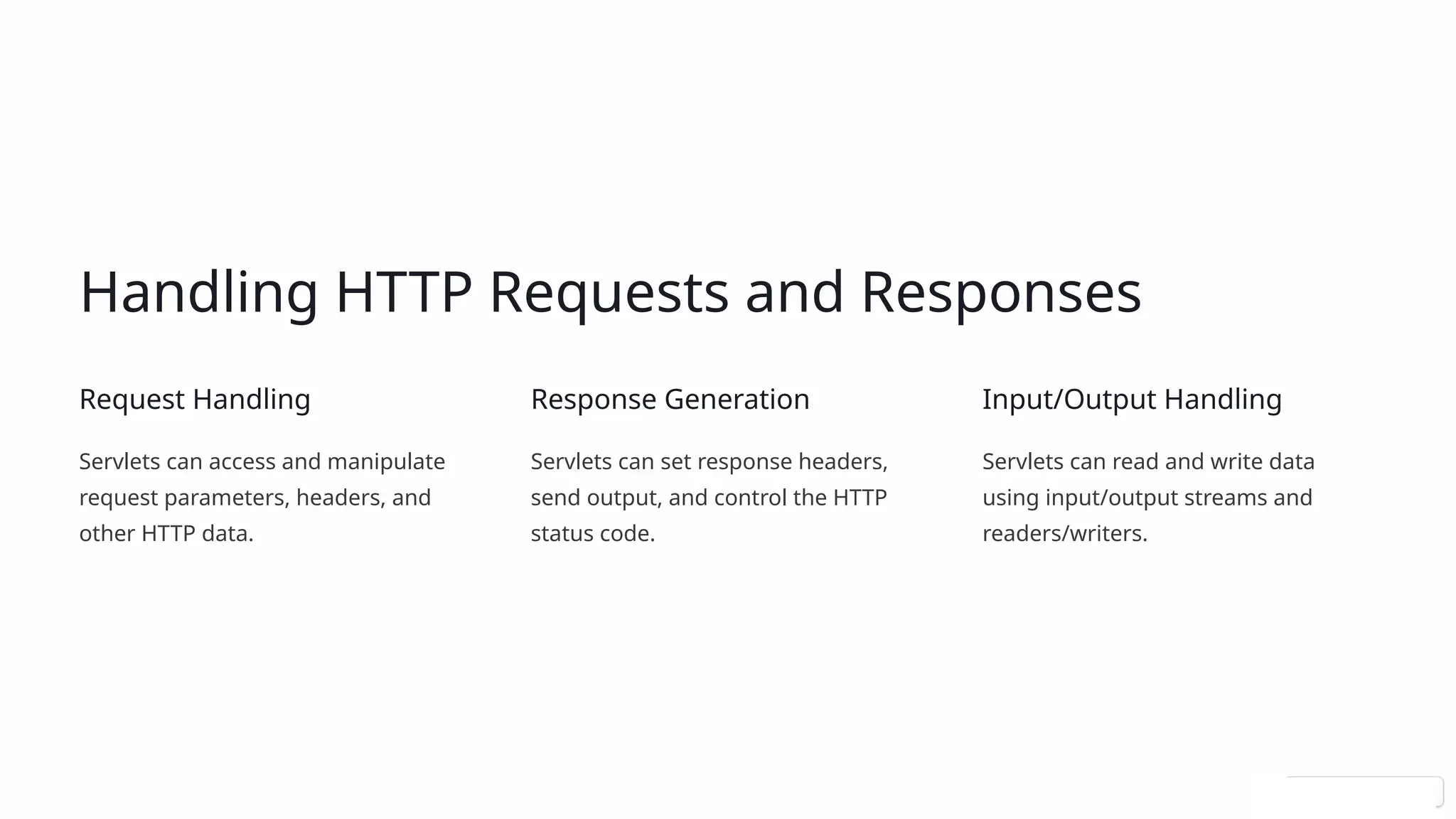 Handling HTTP Requests and Responses

Request Handling

Servlets can access and manipulate request parameters, headers, and other HTTP data.

Response Generation

Servlets can set response headers, send output, and control the HTTP status code.

Input/Output Handling

Servlets can read and write data using input/output streams and readers/writers.